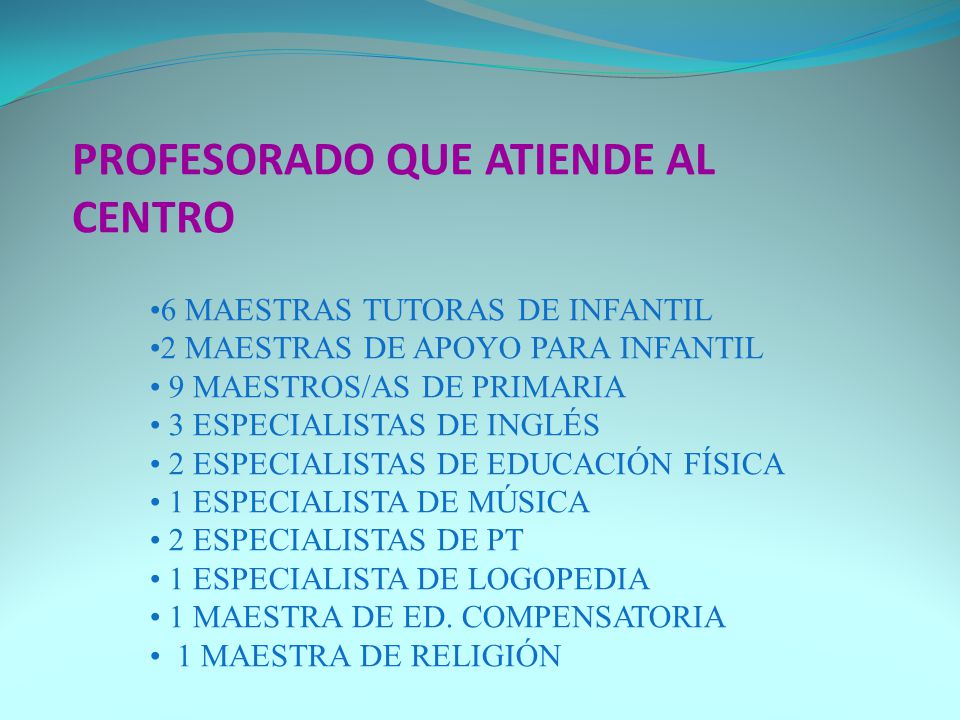 PROFESORADO QUE ATIENDE AL CENTRO

•6 MAESTRAS TUTORAS DE INFANTIL
•2 MAESTRAS DE APOYO PARA INFANTIL
• 9 MAESTROS/AS DE PRIMARIA
• 3 ESPECIALISTAS DE INGLÉS
• 2 ESPECIALISTAS DE EDUCACIÓN FÍSICA
• 1 ESPECIALISTA DE MÚSICA
• 2 ESPECIALISTAS DE PT
• 1 ESPECIALISTA DE LOGOPEDIA
• 1 MAESTRA DE ED. COMPENSATORIA
• 1 MAESTRA DE RELIGIÓN